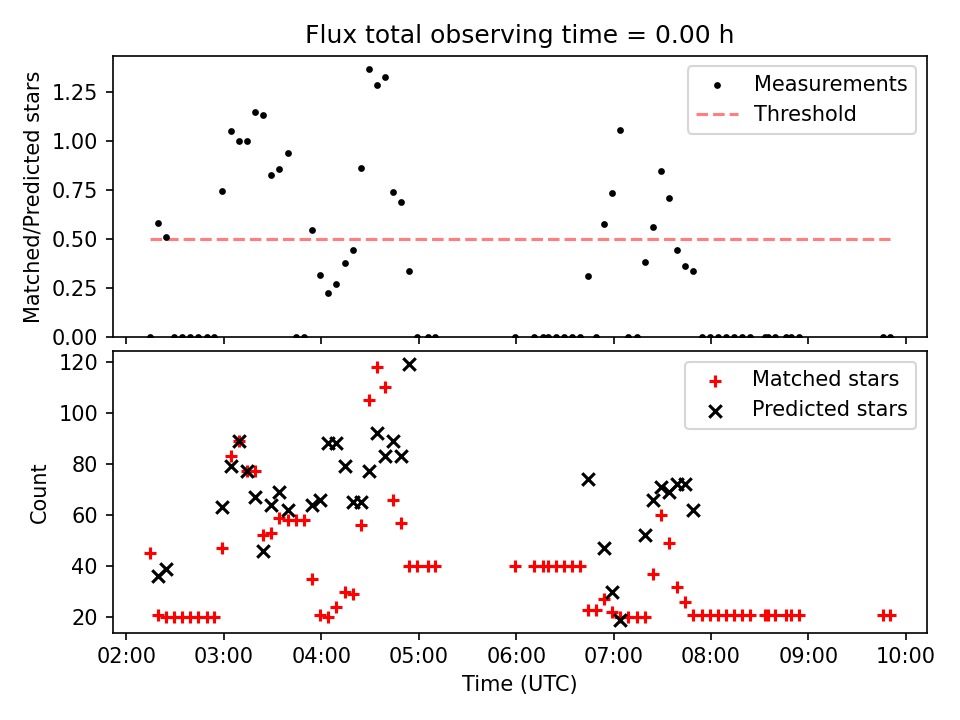 Flux total observing time = 0.00 h

Matched/Predicted stars

1.25
1.00
0.75
0.50
0.25
0.00

Measurements
Threshold

Count

120
100
80
60
40
20

Matched stars
Predicted stars

02:00 03:00 04:00 05:00 06:00 07:00 08:00 09:00 10:00

Time (UTC)